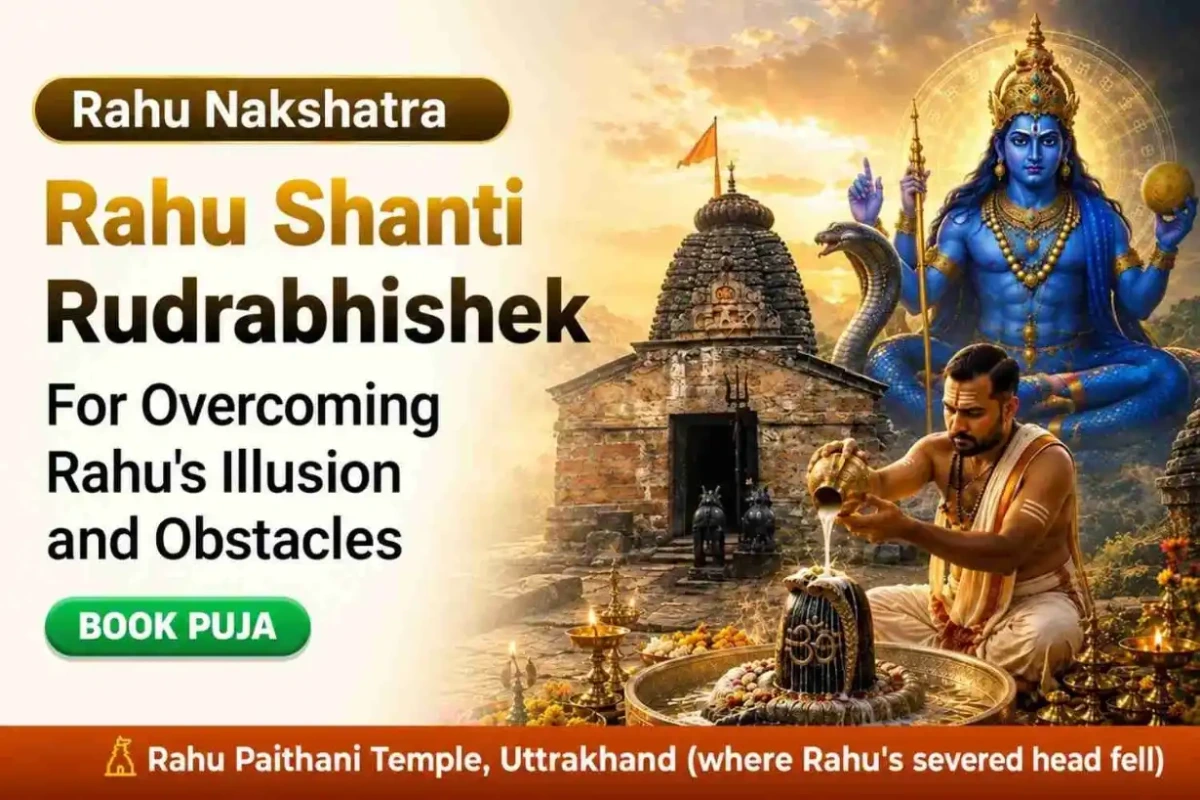 Rahu Nakshatra

Rahu Shanti Rudrabhishek

For Overcoming Rahu's Illusion and Obstacles

BOOK PUJA

ॐ

Rahu Paithani Temple, Uttrakhand (where Rahu's severed head fell)